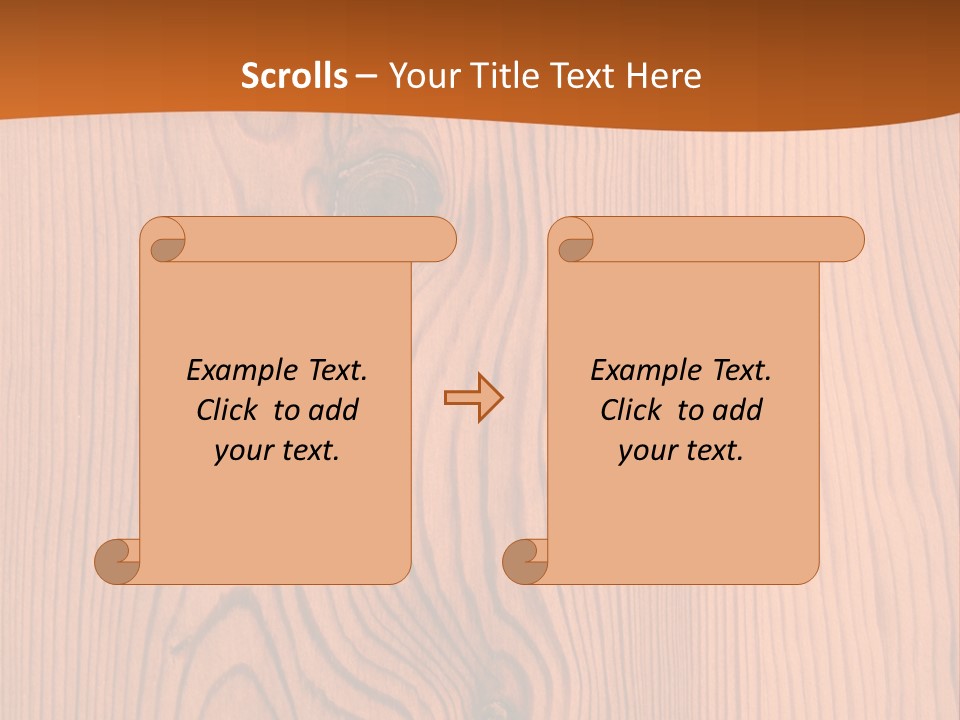 Scrolls – Your Title Text Here

Example Text. Click to add your text.

Example Text. Click to add your text.